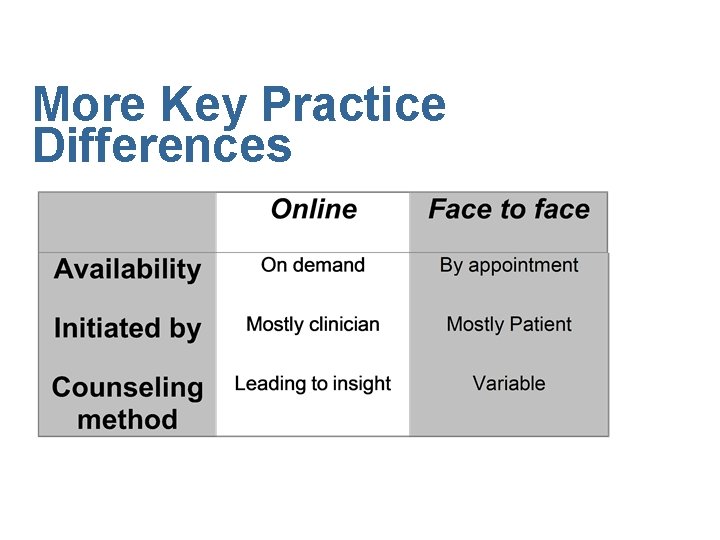 More Key Practice Differences

| | Online | Face to face |
|---|---|---|
| Availability | On demand | By appointment |
| Initiated by | Mostly clinician | Mostly Patient |
| Counseling method | Leading to insight | Variable |